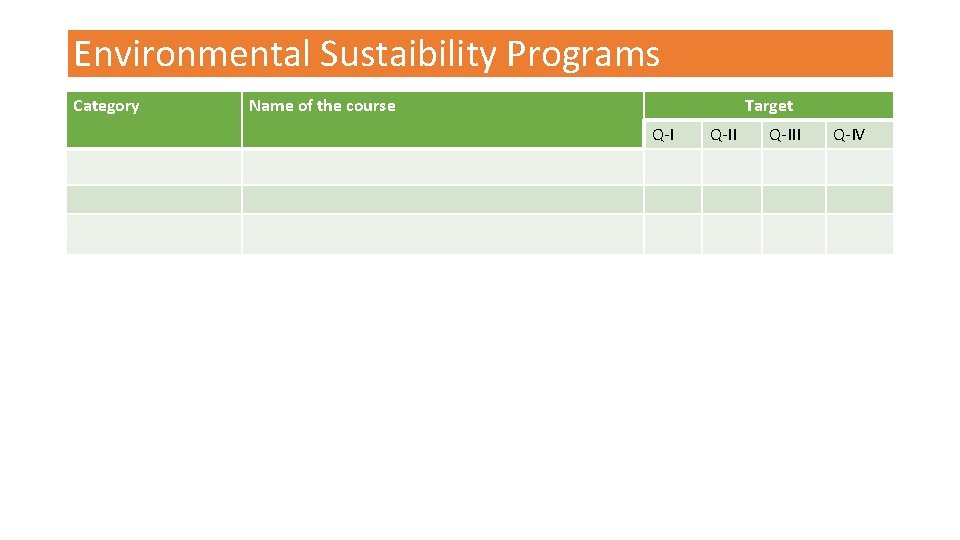 Environmental Sustaibility Programs

| Category | Name of the course | Target | | | |
|---|---|---|---|---|---|
| | | Q-I | Q-II | Q-III | Q-IV |
| | | | | | |
| | | | | | |
| | | | | | |